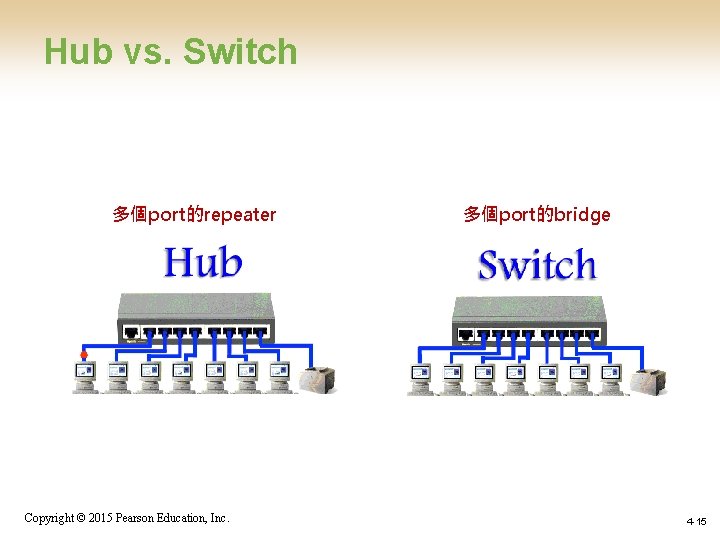 Hub vs. Switch

多個port的repeater

Hub

多個port的bridge

Switch

Copyright © 2015 Pearson Education, Inc.

4-15